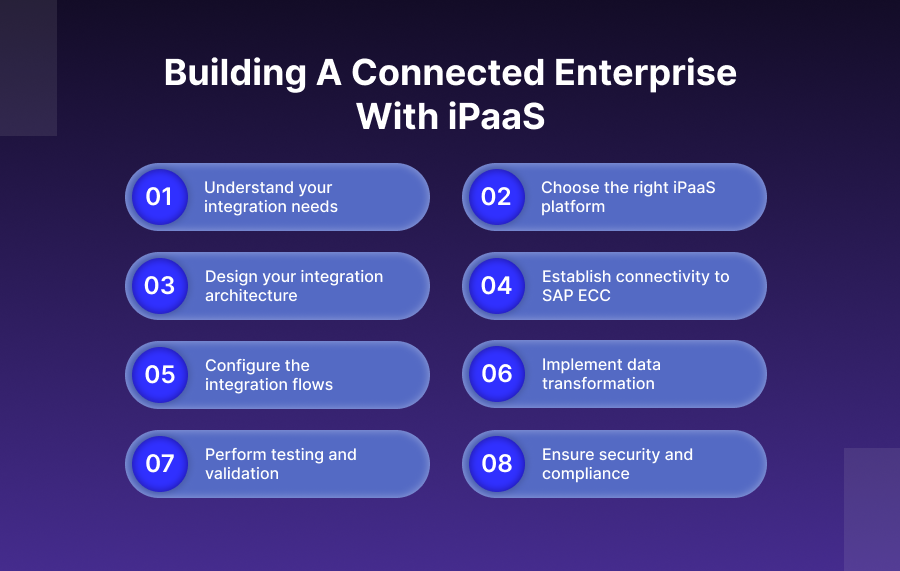 Building A Connected Enterprise With iPaaS

01 Understand your integration needs

02 Choose the right iPaaS platform

03 Design your integration architecture

04 Establish connectivity to SAP ECC

05 Configure the integration flows

06 Implement data transformation

07 Perform testing and validation

08 Ensure security and compliance